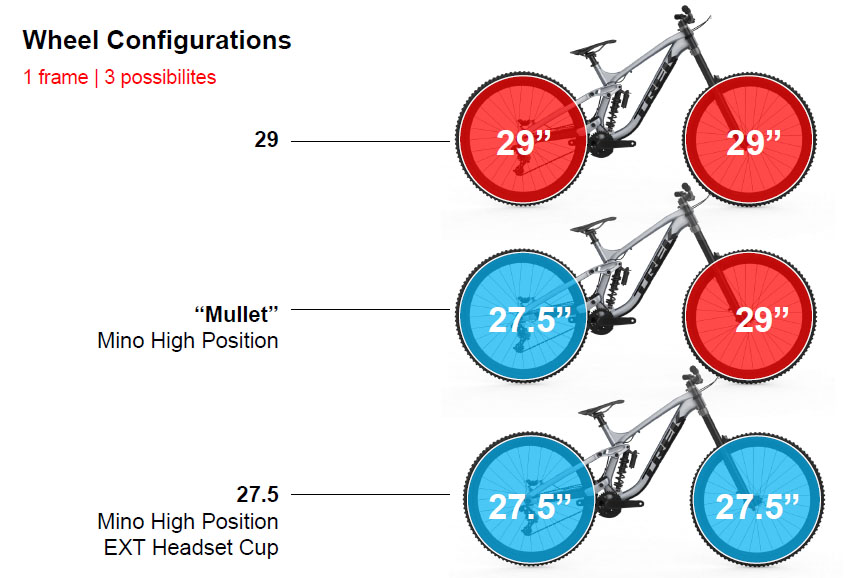 Wheel Configurations

1 frame | 3 possibilites

29

29” 29”

TREK

“Mullet”
Mino High Position

27.5” 29”

TREK

27.5
Mino High Position
EXT Headset Cup

27.5” 27.5”

TREK